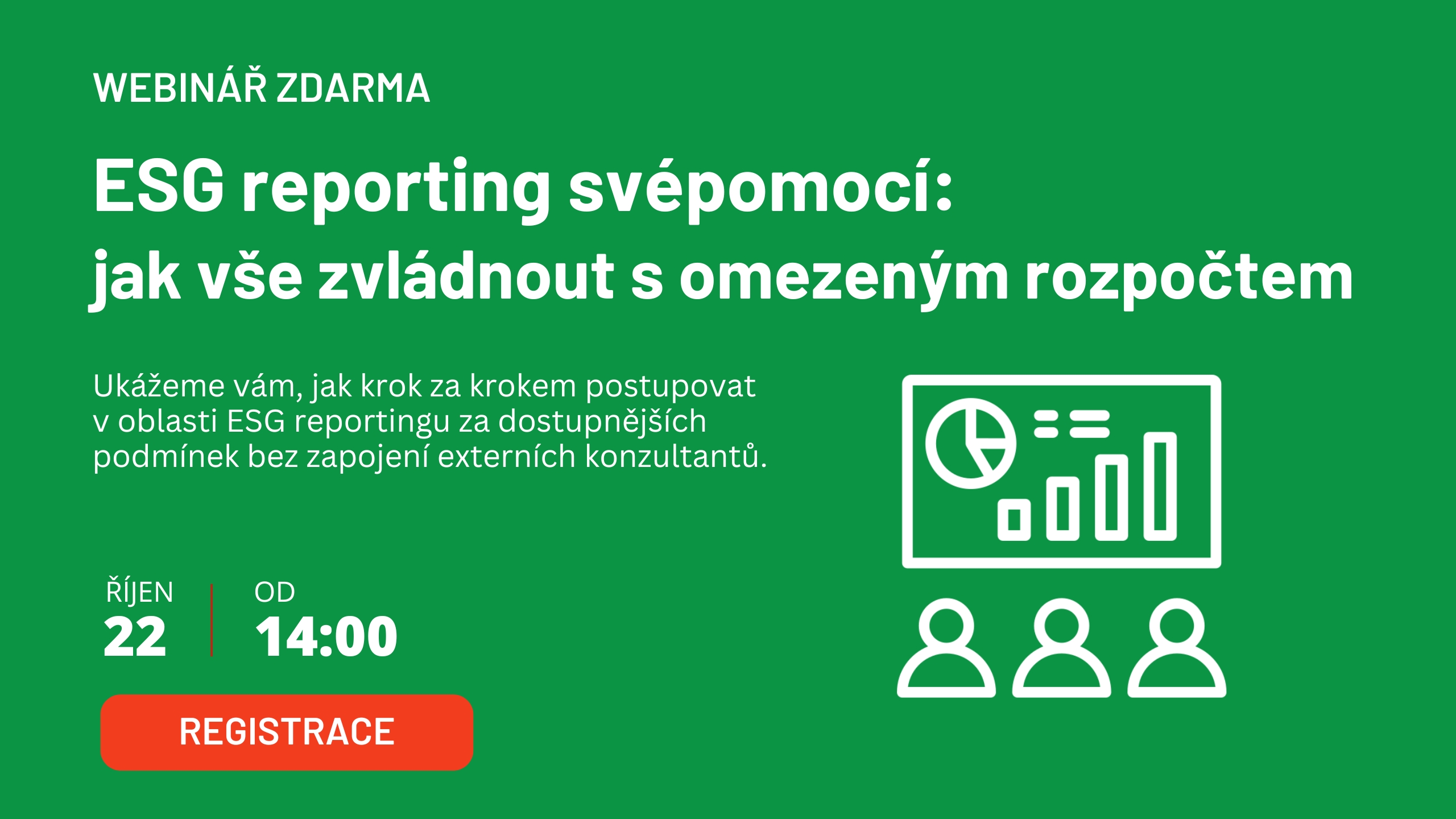 WEBINÁŘ ZDARMA

ESG reporting svépomocí:
jak vše zvládnout s omezeným rozpočtem

Ukážeme vám, jak krok za krokem postupovat v oblasti ESG reportingu za dostupnějších podmínek bez zapojení externích konzultantů.

ŘÍJEN
22

OD
14:00

REGISTRACE